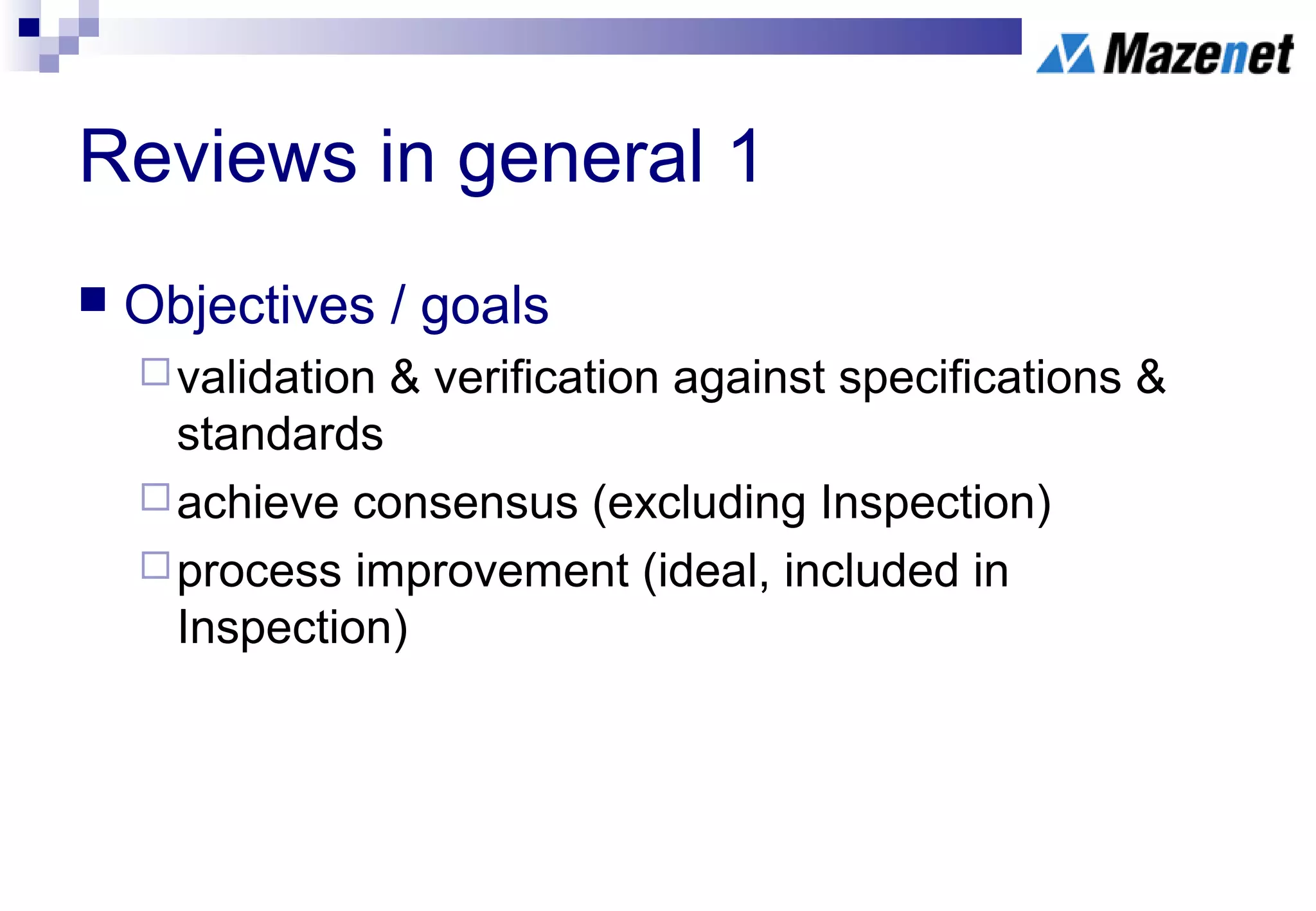 Mazenet

Reviews in general 1

Objectives / goals

validation & verification against specifications & standards

achieve consensus (excluding Inspection)

process improvement (ideal, included in Inspection)